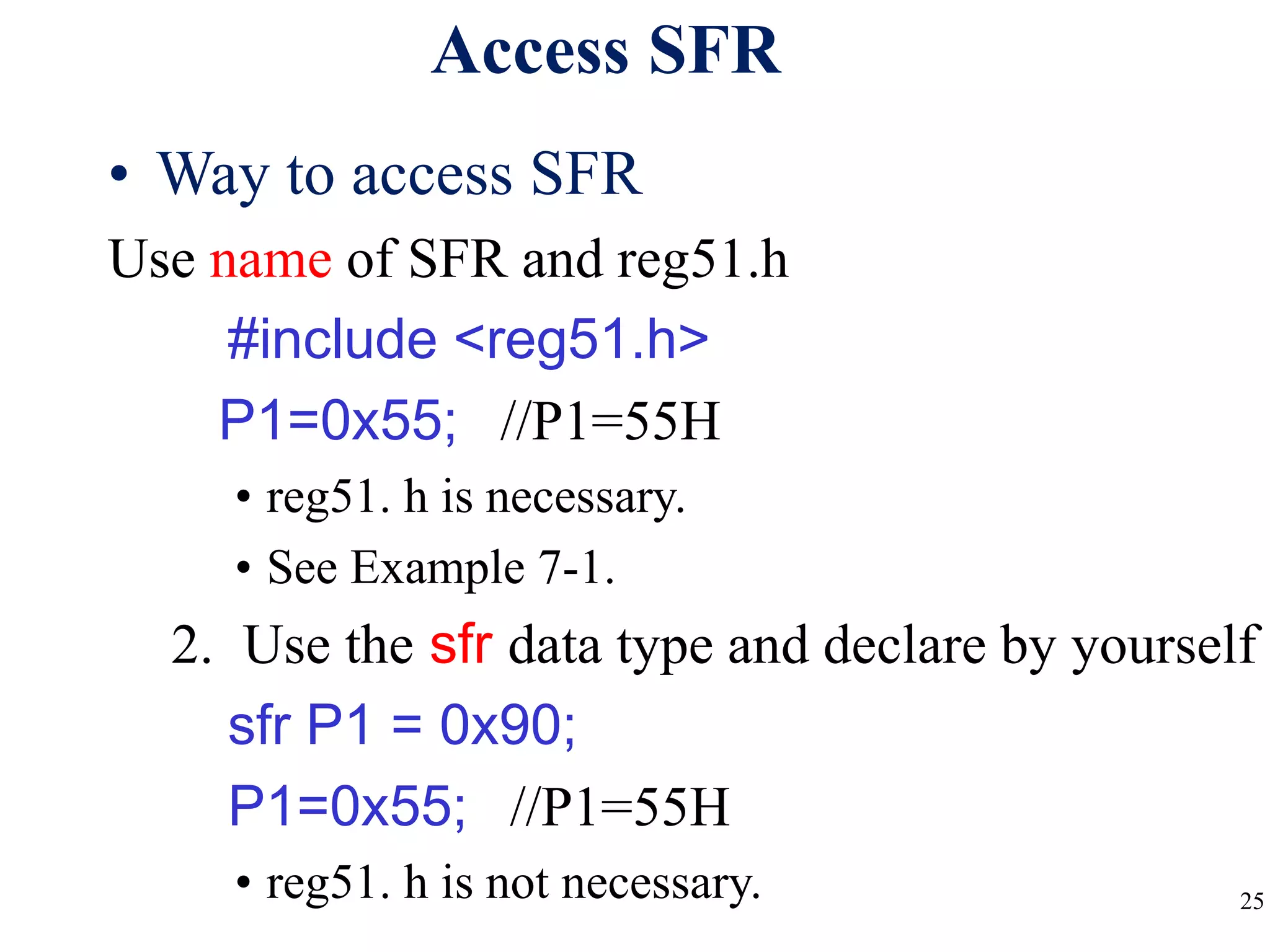 Access SFR

• Way to access SFR

Use name of SFR and reg51.h

#include <reg51.h>

P1=0x55; //P1=55H

• reg51. h is necessary.

• See Example 7-1.

2. Use the sfr data type and declare by yourself

sfr P1 = 0x90;

P1=0x55; //P1=55H

• reg51. h is not necessary.

25